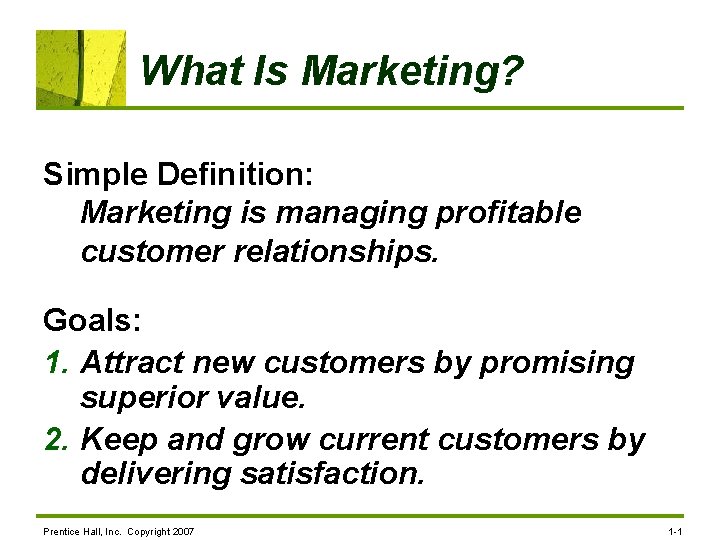 What Is Marketing?

Simple Definition:
Marketing is managing profitable customer relationships.

Goals:
1. Attract new customers by promising superior value.
2. Keep and grow current customers by delivering satisfaction.

Prentice Hall, Inc. Copyright 2007

1-1